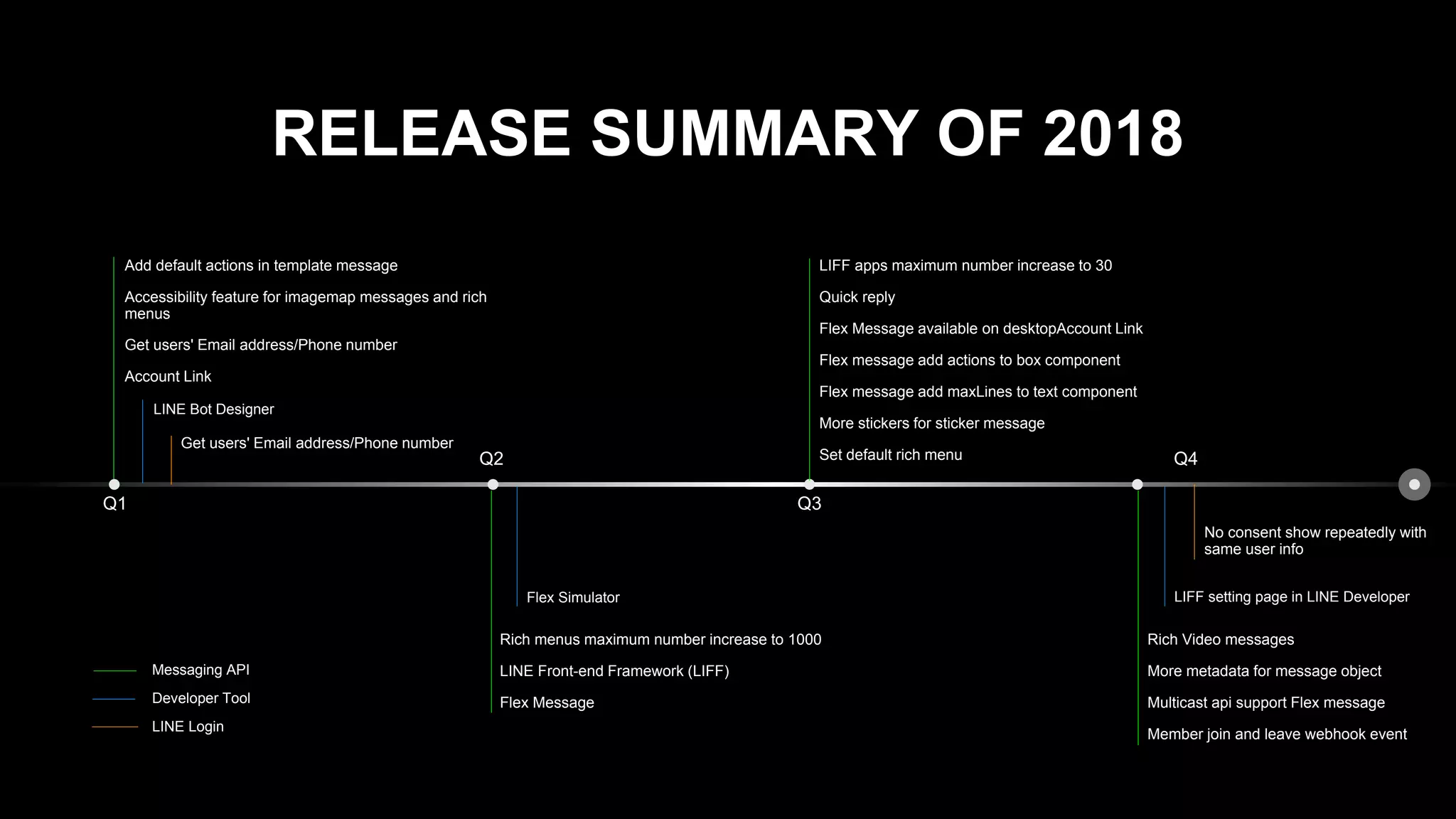 RELEASE SUMMARY OF 2018

Add default actions in template message

Accessibility feature for imagemap messages and rich menus

Get users' Email address/Phone number

Account Link

LINE Bot Designer

Get users' Email address/Phone number

Q1

Q2

Flex Simulator

Rich menus maximum number increase to 1000

LINE Front-end Framework (LIFF)

Flex Message

LIFF apps maximum number increase to 30

Quick reply

Flex Message available on desktopAccount Link

Flex message add actions to box component

Flex message add maxLines to text component

More stickers for sticker message

Set default rich menu

Q3

Q4

No consent show repeatedly with same user info

LIFF setting page in LINE Developer

Rich Video messages

More metadata for message object

Multicast api support Flex message

Member join and leave webhook event

Messaging API

Developer Tool

LINE Login